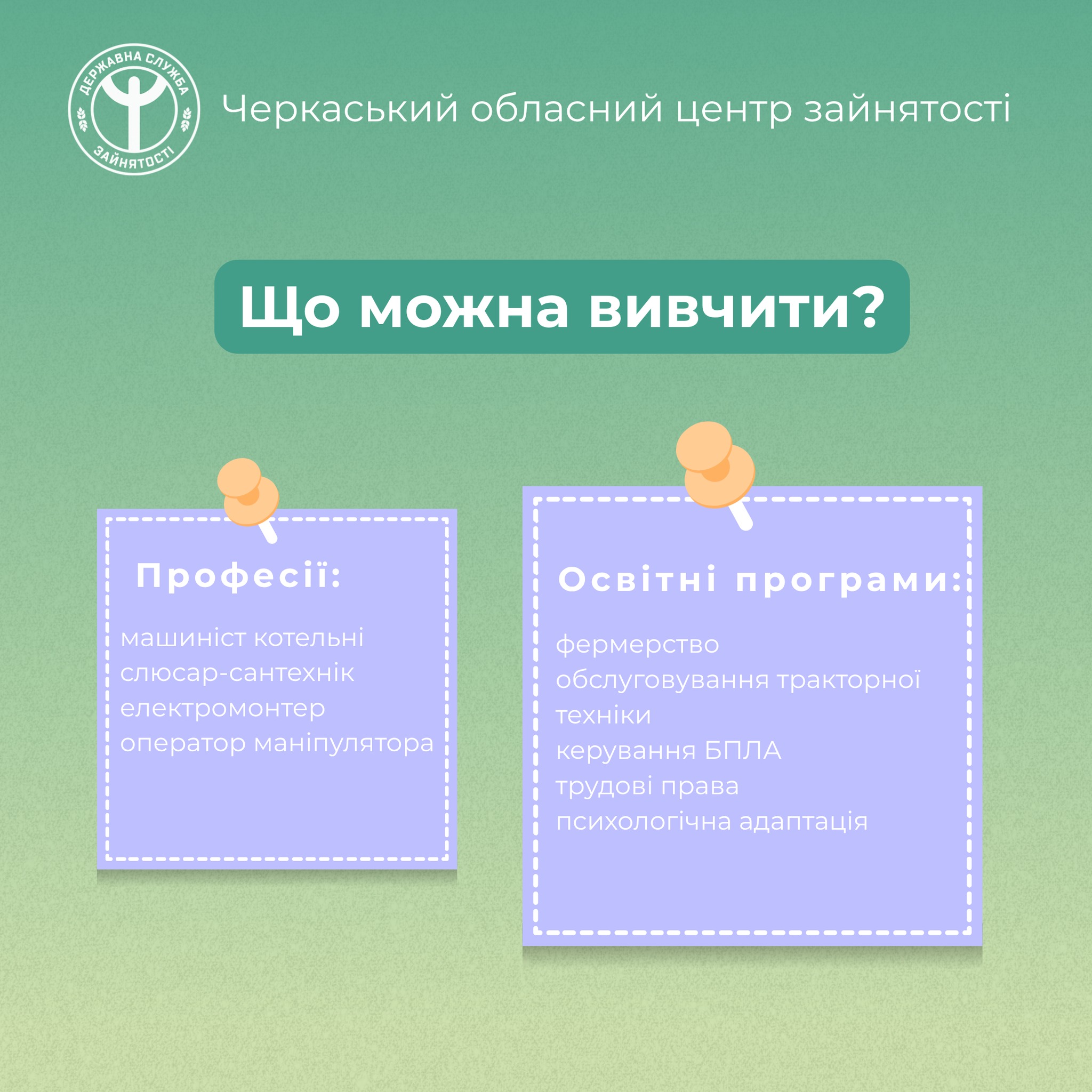 ДЕРЖАВНА СЛУЖБА ЗАЙНЯТОСТІ

Черкаський обласний центр зайнятості

Що можна вивчити?

Професії:

машиніст котельні
слюсар-сантехнік
електромонтер
оператор маніпулятора

Освітні програми:

фермерство
обслуговування тракторної техніки
керування БПЛА
трудові права
психологічна адаптація